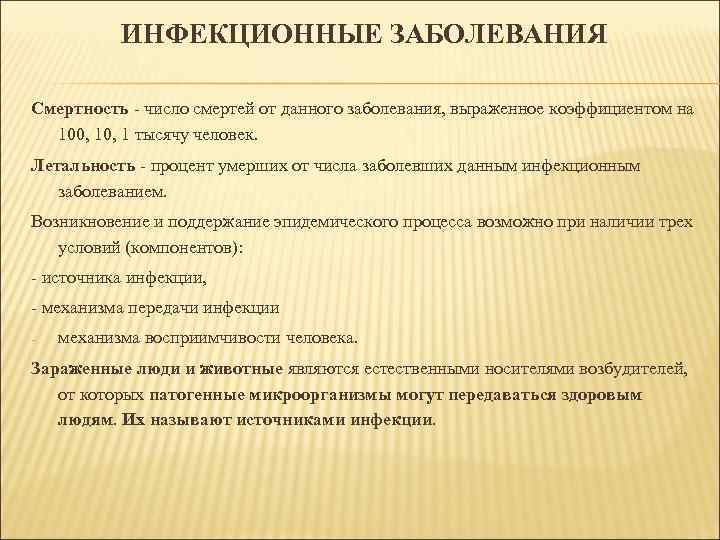 ИНФЕКЦИОННЫЕ ЗАБОЛЕВАНИЯ

Смертность - число смертей от данного заболевания, выраженное коэффициентом на 100, 10, 1 тысячу человек.

Летальность - процент умерших от числа заболевших данным инфекционным заболеванием.

Возникновение и поддержание эпидемического процесса возможно при наличии трех условий (компонентов):

- источника инфекции,

- механизма передачи инфекции

- механизма восприимчивости человека.

Зараженные люди и животные являются естественными носителями возбудителей, от которых патогенные микроорганизмы могут передаваться здоровым людям. Их называют источниками инфекции.